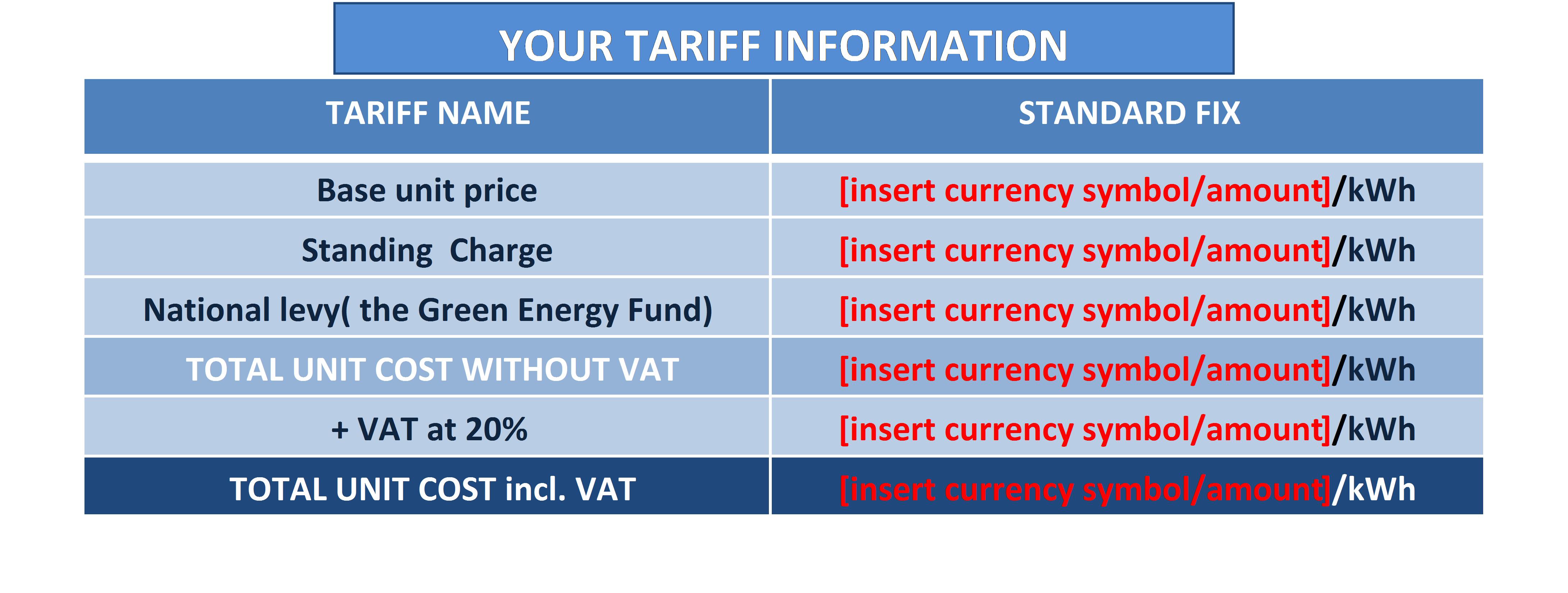 YOUR TARIFF INFORMATION

| TARIFF NAME | STANDARD FIX |
|---|---|
| Base unit price | [insert currency symbol/amount]/kWh |
| Standing  Charge | [insert currency symbol/amount]/kWh |
| National levy( the Green Energy Fund) | [insert currency symbol/amount]/kWh |
| TOTAL UNIT COST WITHOUT VAT | [insert currency symbol/amount]/kWh |
| + VAT at 20% | [insert currency symbol/amount]/kWh |
| TOTAL UNIT COST incl. VAT | [insert currency symbol/amount]/kWh |